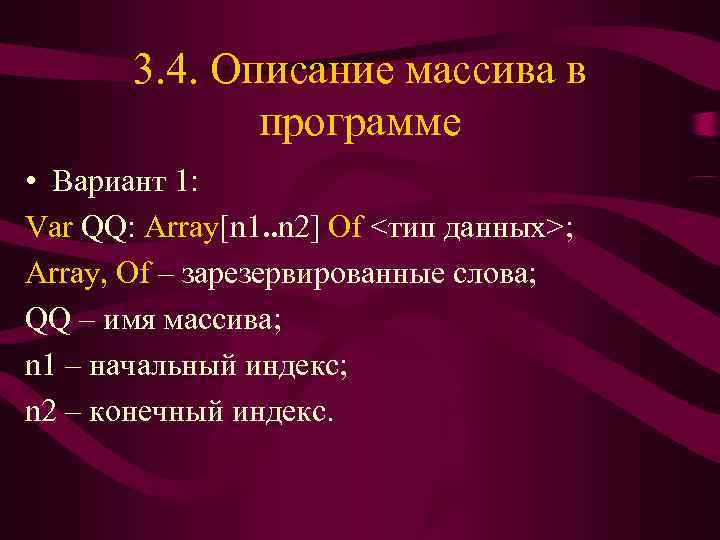 3.4. Описание массива в программе

• Вариант 1:

Var QQ: Array[n1..n2] Of <тип данных>;

Array, Of – зарезервированные слова;

QQ – имя массива;

n1 – начальный индекс;

n2 – конечный индекс.